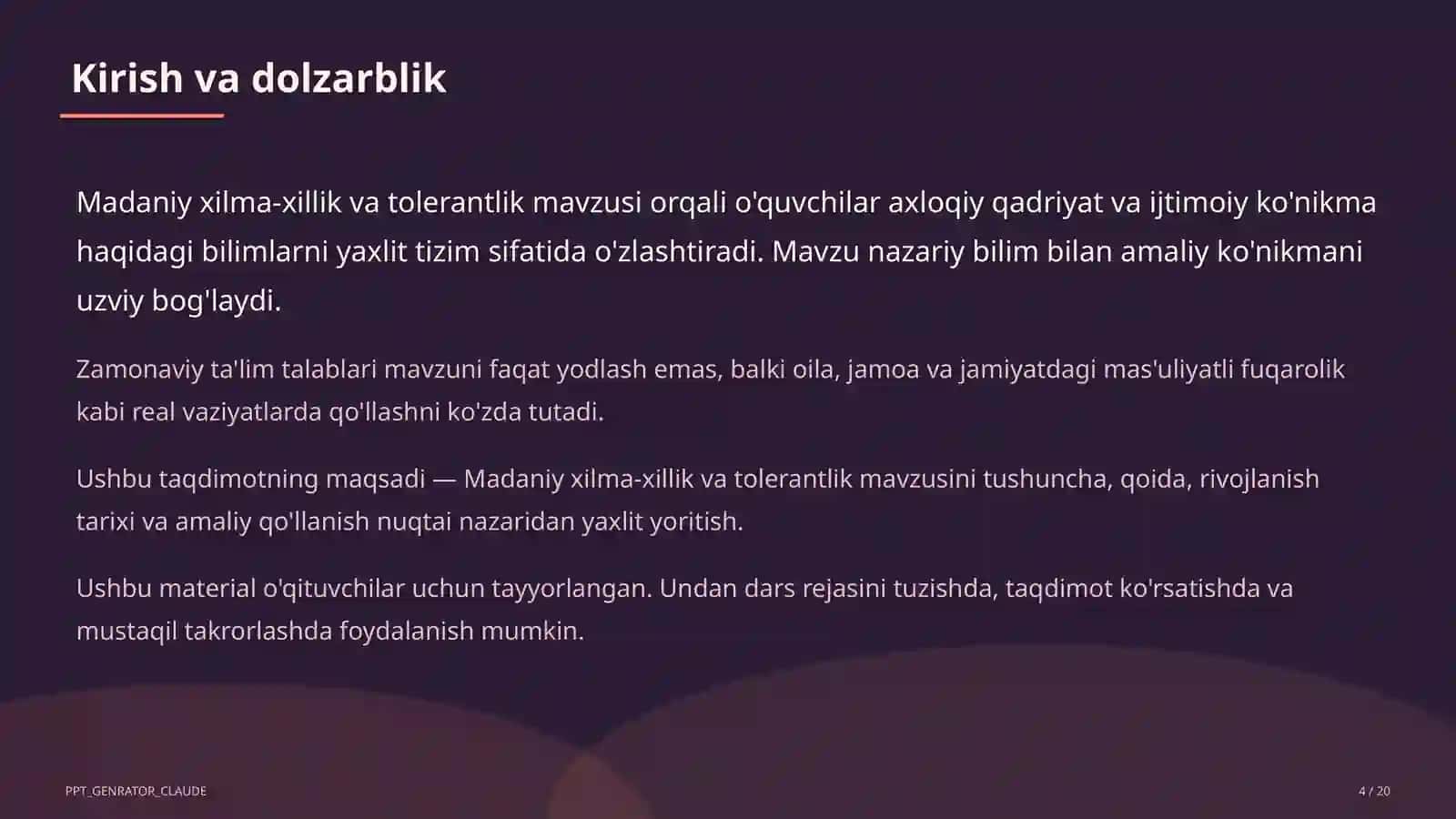 Kirish va dolzarblik

Madaniy xilma-xillik va tolerantlik mavzusi orqali o'quvchilar axloqiy qadriyat va ijtimoiy ko'nikma haqidagi bilimlarni yaxlit tizim sifatida o'zlashtiradi. Mavzu nazariy bilim bilan amaliy ko'nikmani uzviy bog'laydi.

Zamonaviy ta'lim talablari mavzuni faqat yodlash emas, balki oila, jamoa va jamiyatdagi mas'uliyatli fuqarolik kabi real vaziyatlarda qo'llashni ko'zda tutadi.

Ushbu taqdimotning maqsadi — Madaniy xilma-xillik va tolerantlik mavzusini tushuncha, qoida, rivojlanish tarixi va amaliy qo'llanish nuqtai nazaridan yaxlit yoritish.

Ushbu material o'qituvchilar uchun tayyorlangan. Undan dars rejasini tuzishda, taqdimot ko'rsatishda va mustaqil takrorlashda foydalanish mumkin.

PPT_GENRATOR_CLAUDE

4 / 20